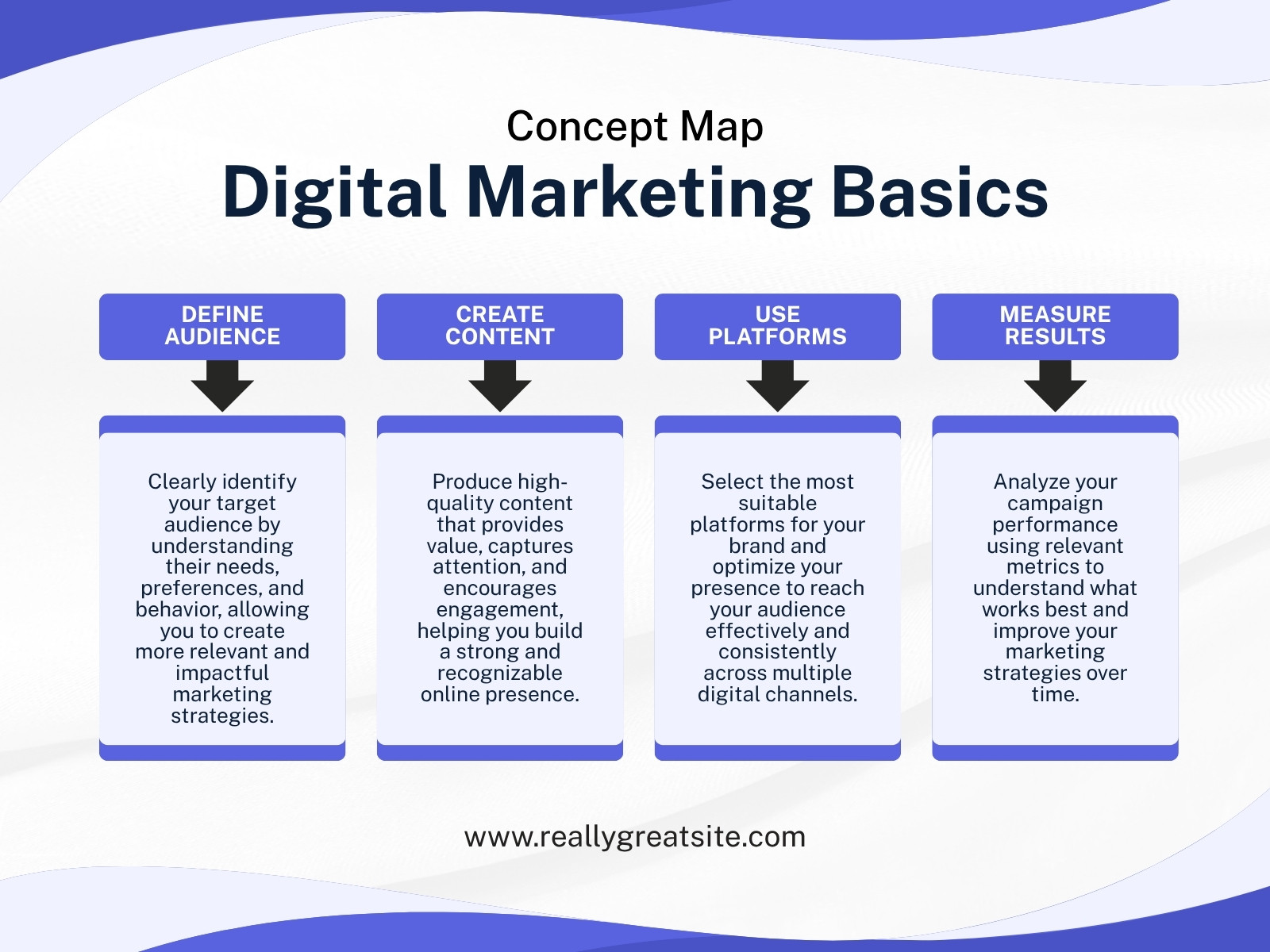 Concept Map
Digital Marketing Basics

DEFINE AUDIENCE

Clearly identify your target audience by understanding their needs, preferences, and behavior, allowing you to create more relevant and impactful marketing strategies.

CREATE CONTENT

Produce high-quality content that provides value, captures attention, and encourages engagement, helping you build a strong and recognizable online presence.

USE PLATFORMS

Select the most suitable platforms for your brand and optimize your presence to reach your audience effectively and consistently across multiple digital channels.

MEASURE RESULTS

Analyze your campaign performance using relevant metrics to understand what works best and improve your marketing strategies over time.

www.reallygreatsite.com